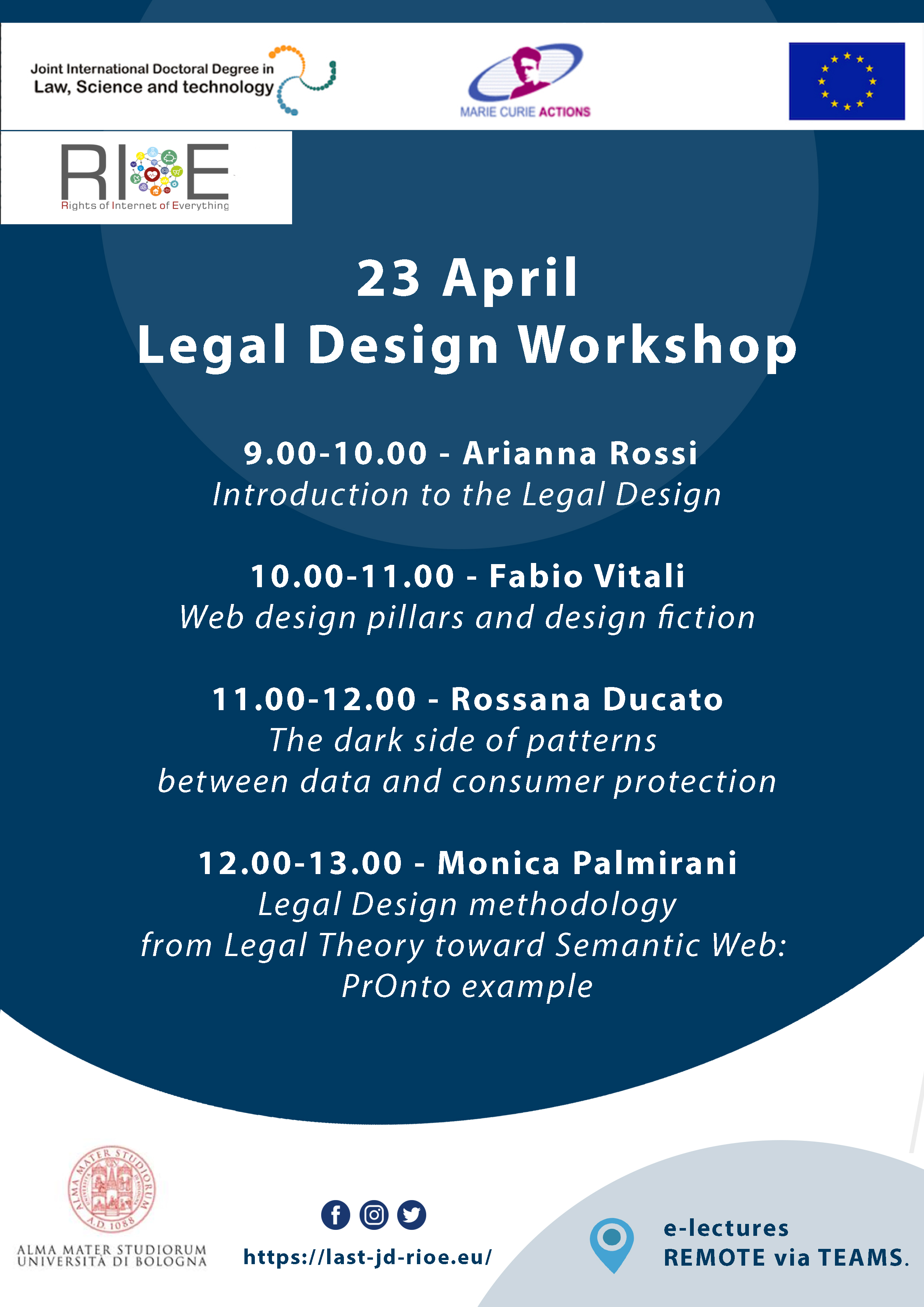 Joint International Doctoral Degree in Law, Science and technology

MARIE CURIE ACTIONS

RIoE
Rights of Internet of Everything

23 April
Legal Design Workshop

9.00-10.00 - Arianna Rossi
Introduction to the Legal Design

10.00-11.00 - Fabio Vitali
Web design pillars and design fiction

11.00-12.00 - Rossana Ducato
The dark side of patterns between data and consumer protection

12.00-13.00 - Monica Palmirani
Legal Design methodology from Legal Theory toward Semantic Web: PrOnto example

ALMA MATER STUDIORUM A.D. 1088

ALMA MATER STUDIORUM
UNIVERSITÀ DI BOLOGNA

https://last-jd-rioe.eu/

e-lectures
REMOTE via TEAMS.